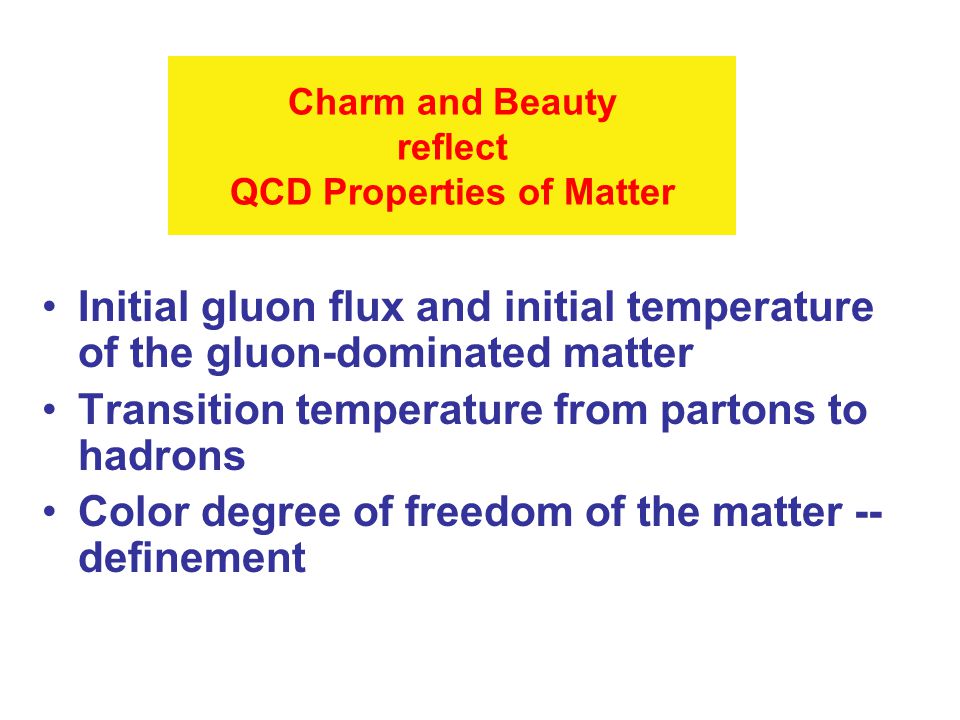 Charm and Beauty
reflect
QCD Properties of Matter

• Initial gluon flux and initial temperature of the gluon-dominated matter
• Transition temperature from partons to hadrons
• Color degree of freedom of the matter -- definement